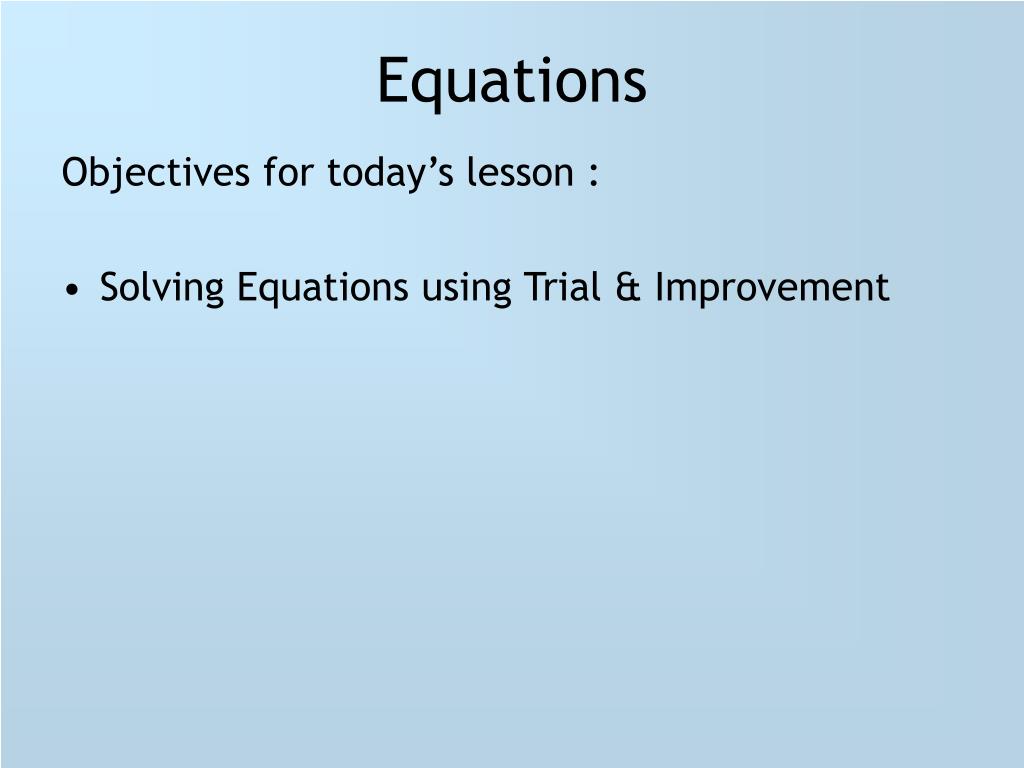 Equations

Objectives for today’s lesson :

• Solving Equations using Trial & Improvement